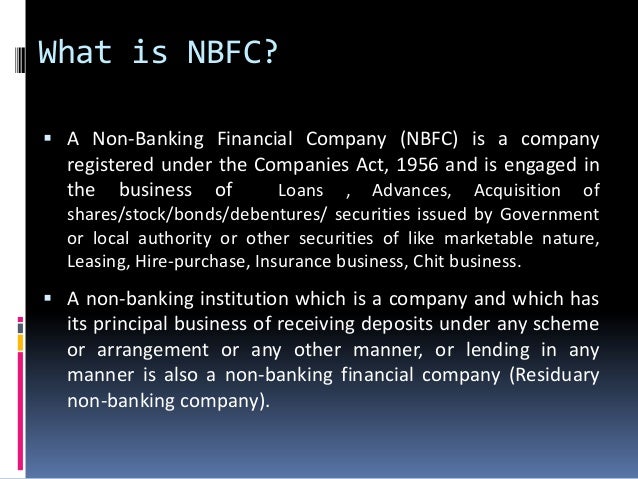 What is NBFC?

▪ A Non-Banking Financial Company (NBFC) is a company registered under the Companies Act, 1956 and is engaged in the business of Loans , Advances, Acquisition of shares/stock/bonds/debentures/ securities issued by Government or local authority or other securities of like marketable nature, Leasing, Hire-purchase, Insurance business, Chit business.

▪ A non-banking institution which is a company and which has its principal business of receiving deposits under any scheme or arrangement or any other manner, or lending in any manner is also a non-banking financial company (Residuary non-banking company).